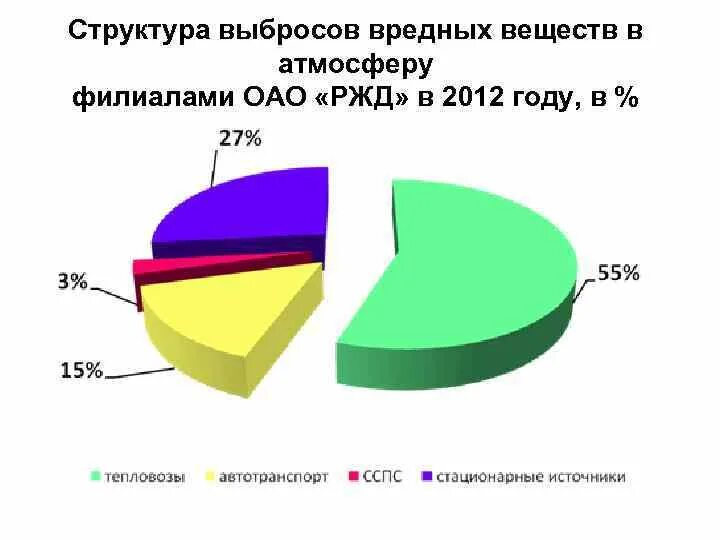 Структура выбросов вредных веществ в атмосферу
филиалами ОАО «РЖД» в 2012 году, в %

27%

55%

3%

15%

тепловозы автотранспорт ССПС стационарные источники